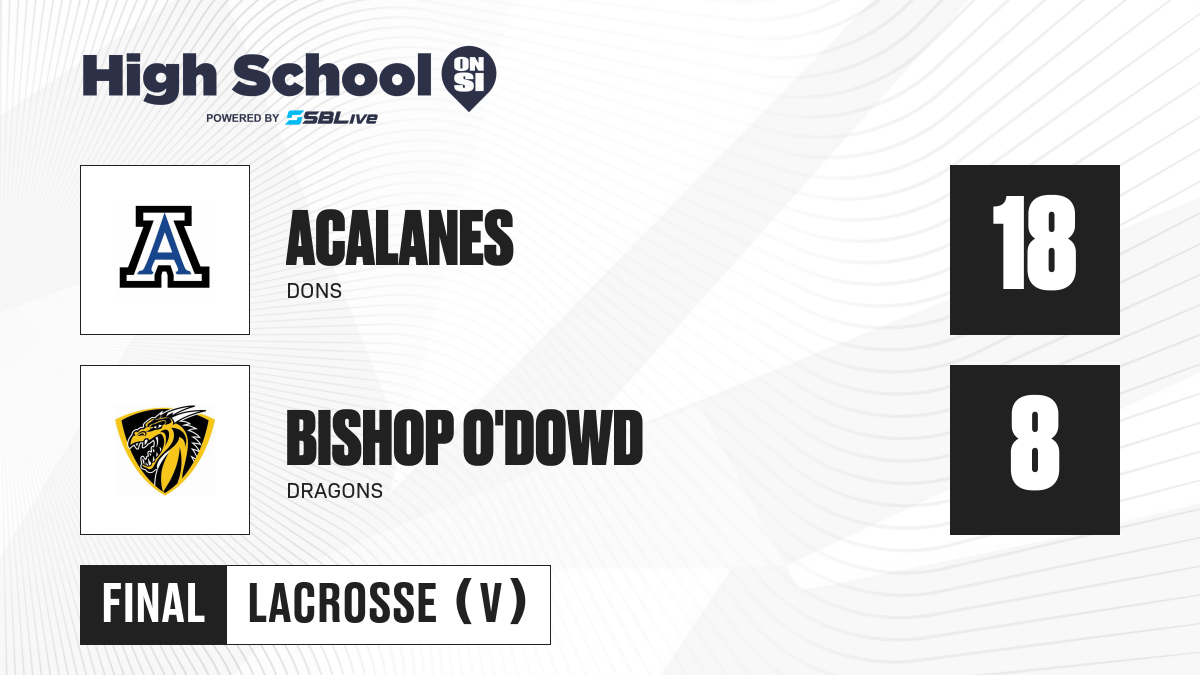 High School ON SI
POWERED BY SBLive

A

ACALANES
DONS

18

BISHOP O'DOWD
DRAGONS

8

FINAL LACROSSE (V)